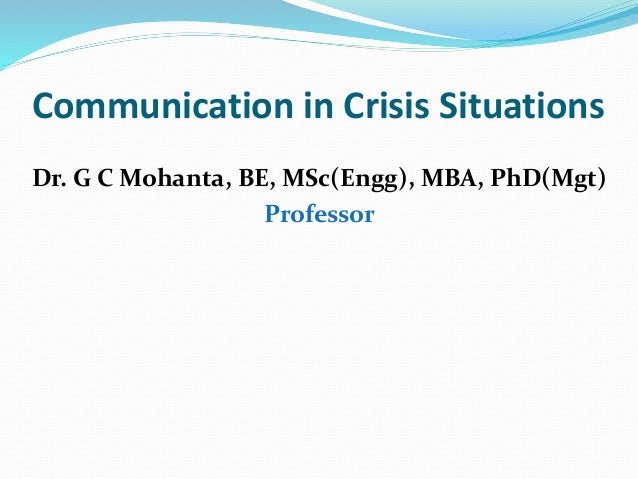 Communication in Crisis Situations

Dr. G C Mohanta, BE, MSc(Engg), MBA, PhD(Mgt)
Professor